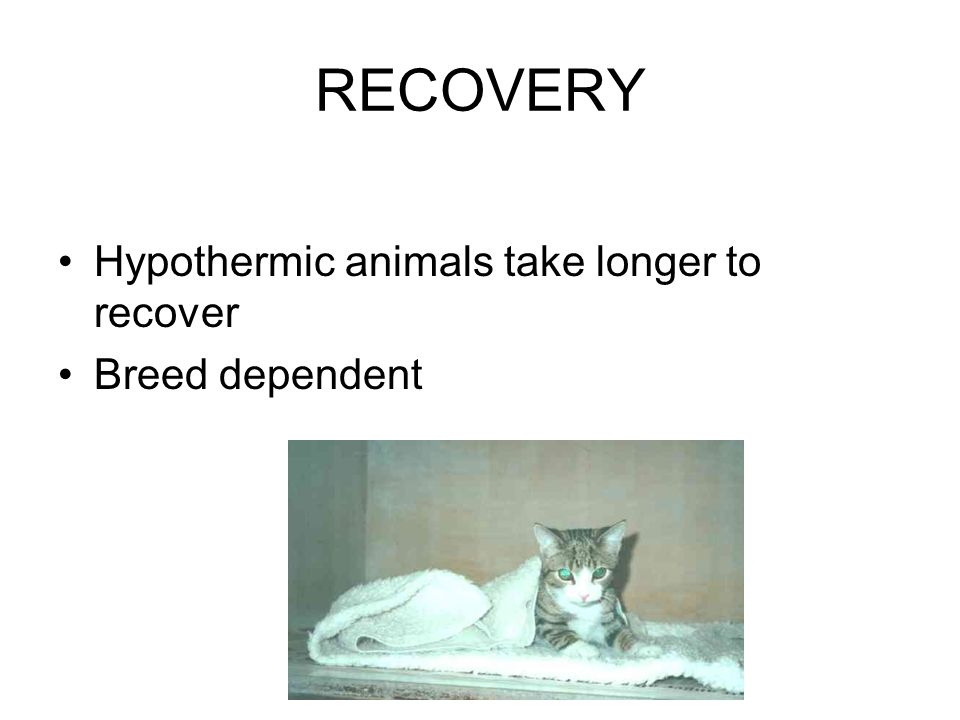 RECOVERY

• Hypothermic animals take longer to recover
• Breed dependent